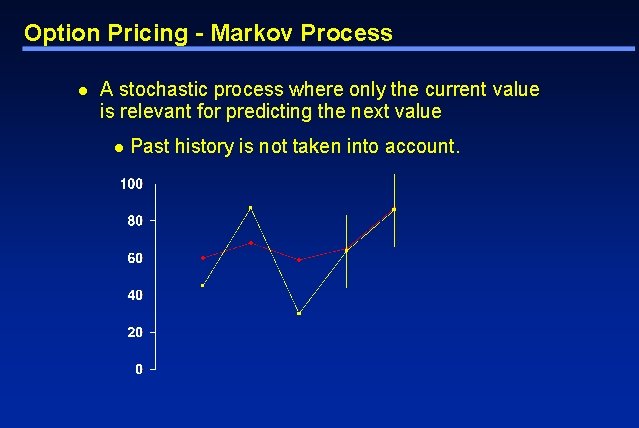 Option Pricing - Markov Process

• A stochastic process where only the current value is relevant for predicting the next value

• Past history is not taken into account.

100
80
60
40
20
0